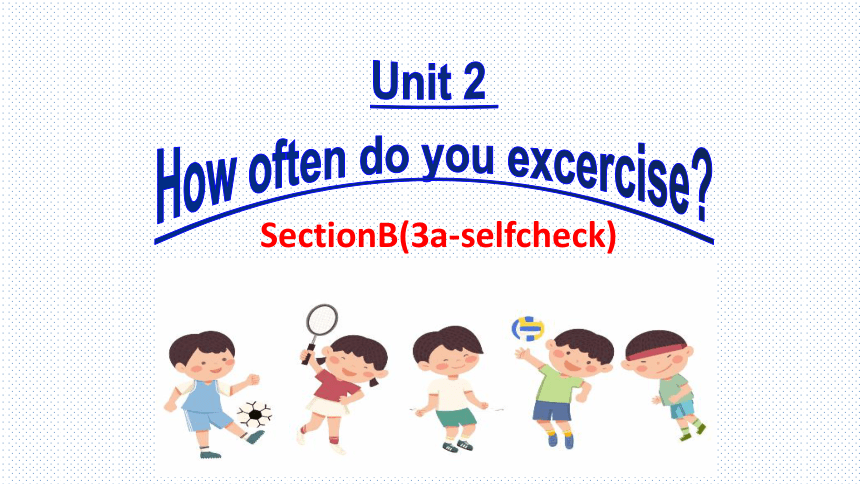 Unit 2

How often do you excercise?

SectionB(3a-selfcheck)